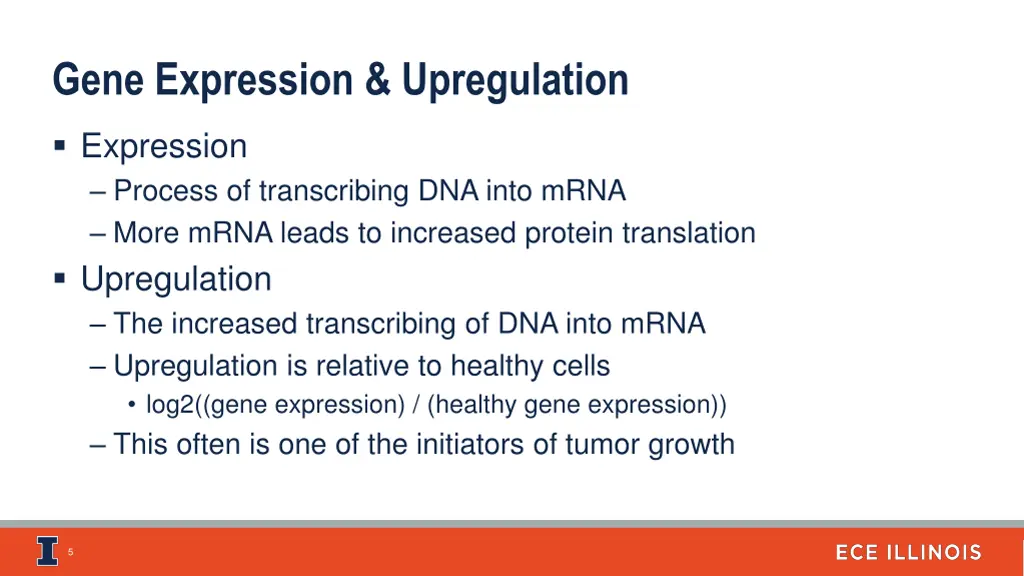 Gene Expression & Upregulation

▪ Expression
– Process of transcribing DNA into mRNA
– More mRNA leads to increased protein translation

▪ Upregulation
– The increased transcribing of DNA into mRNA
– Upregulation is relative to healthy cells
• log2((gene expression) / (healthy gene expression))
– This often is one of the initiators of tumor growth

I 5

ECE ILLINOIS